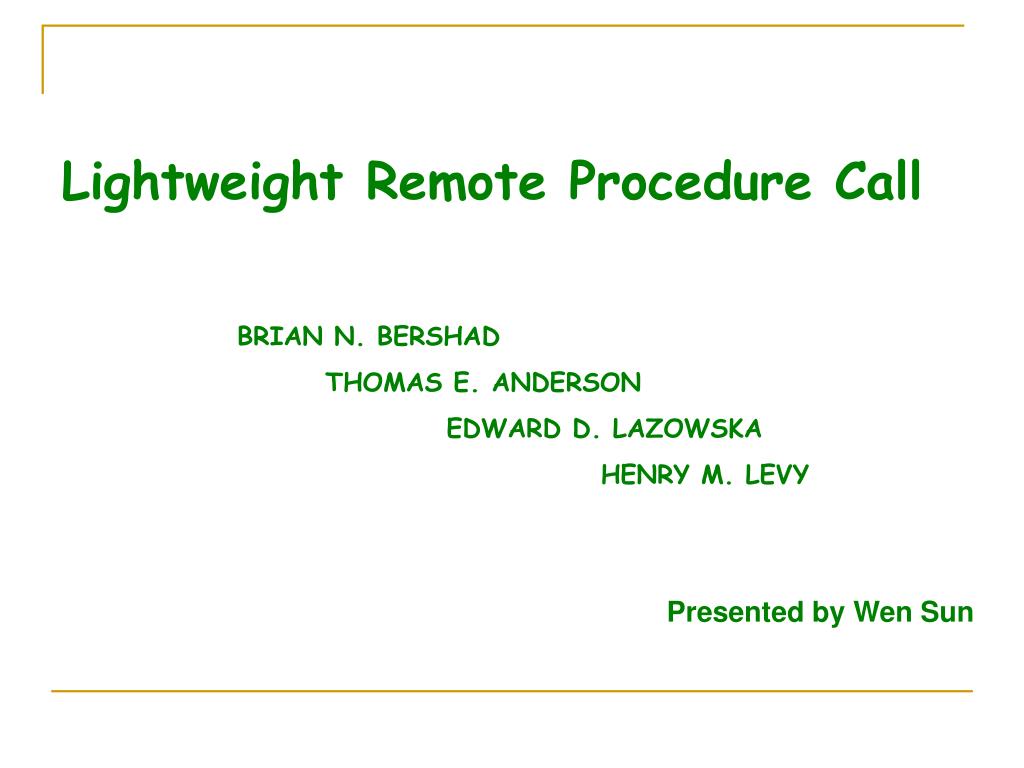 Lightweight Remote Procedure Call

BRIAN N. BERSHAD
THOMAS E. ANDERSON
EDWARD D. LAZOWSKA
HENRY M. LEVY

Presented by Wen Sun